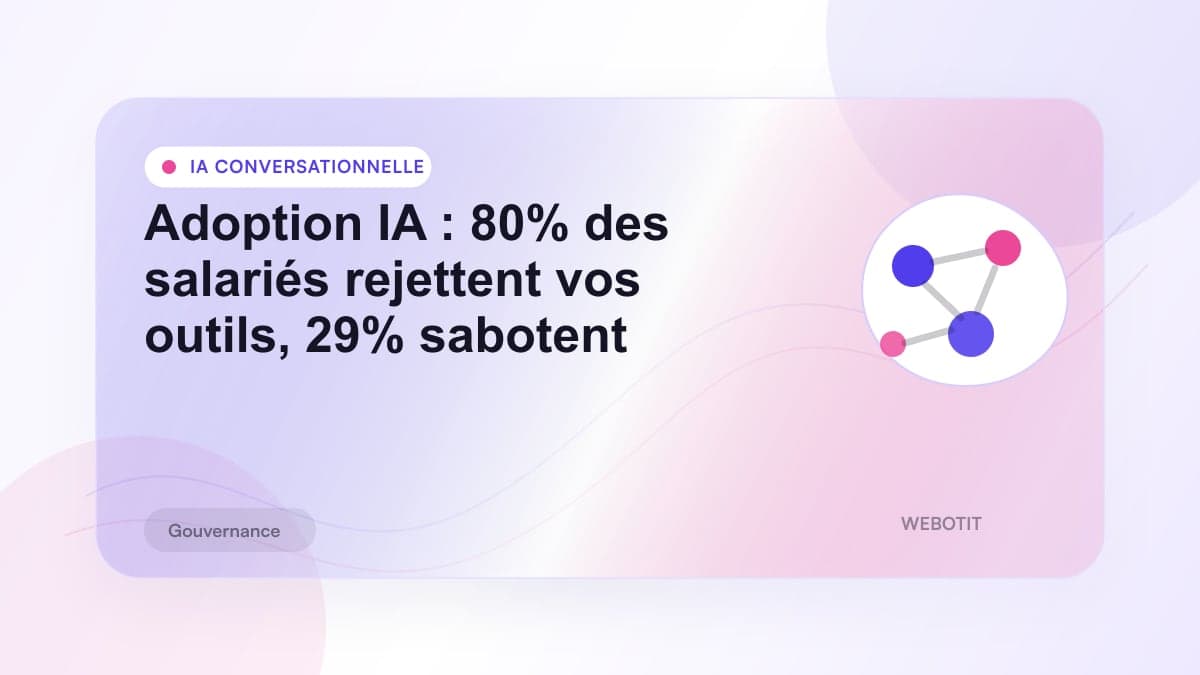 IA CONVERSATIONNELLE

Adoption IA : 80% des salariés rejettent vos outils, 29% sabotent

Gouvernance

WEBOTIT